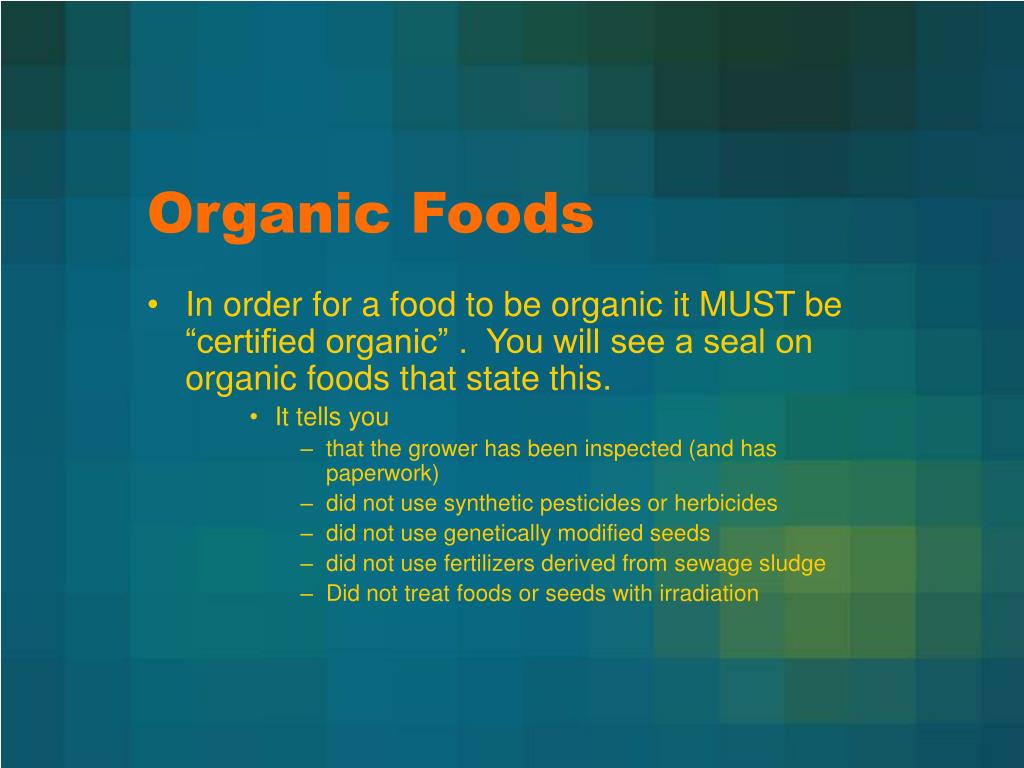 Organic Foods

• In order for a food to be organic it MUST be “certified organic” . You will see a seal on organic foods that state this.

• It tells you

– that the grower has been inspected (and has paperwork)

– did not use synthetic pesticides or herbicides

– did not use genetically modified seeds

– did not use fertilizers derived from sewage sludge

– Did not treat foods or seeds with irradiation